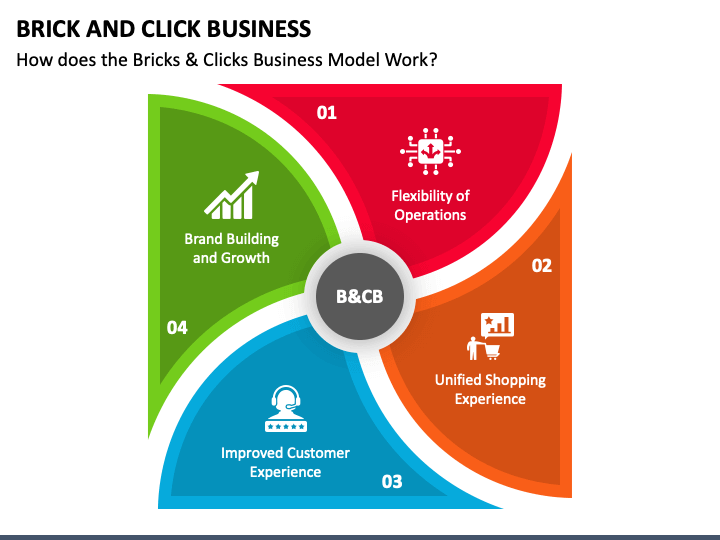 BRICK AND CLICK BUSINESS
How does the Bricks & Clicks Business Model Work?

01
Flexibility of Operations

02
Unified Shopping Experience

03
Improved Customer Experience

04
Brand Building and Growth

B&CB